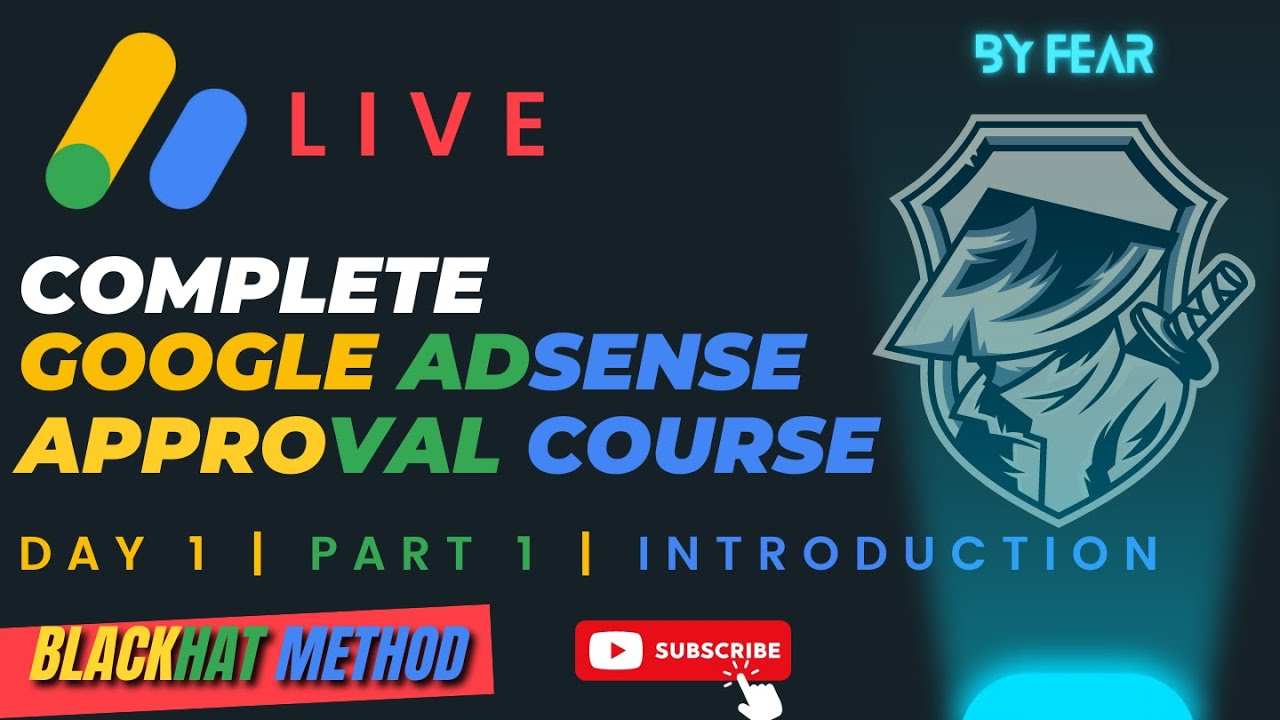 LIVE

BY FEAR

COMPLETE
GOOGLE ADSENSE
APPROVAL COURSE

DAY 1 | PART 1 | INTRODUCTION

BLACKHAT METHOD

SUBSCRIBE